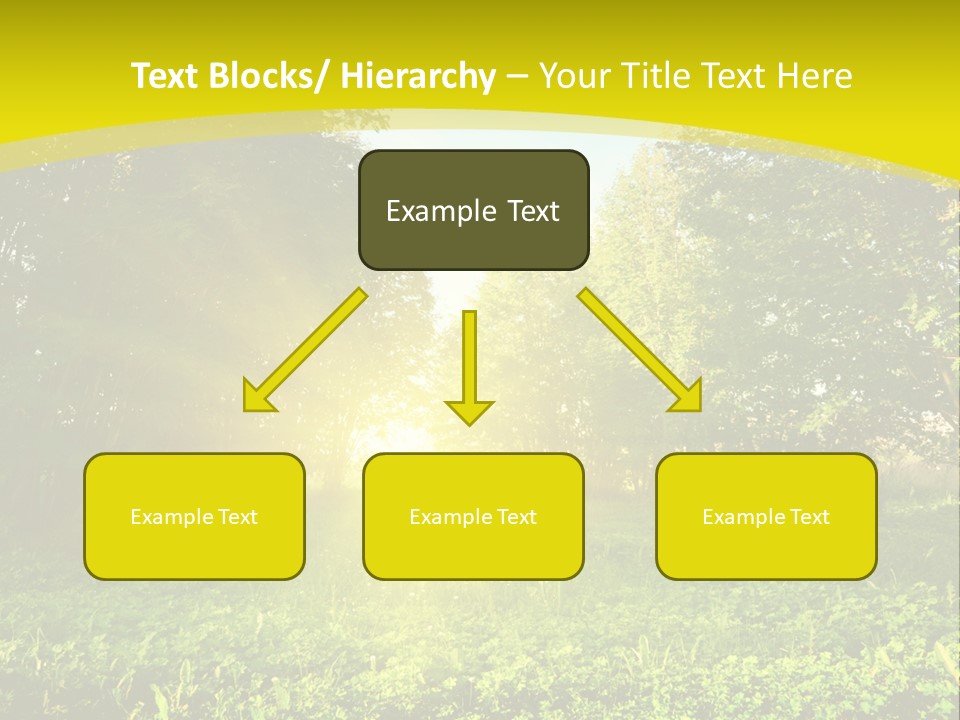 Text Blocks/ Hierarchy – Your Title Text Here

Example Text

Example Text

Example Text

Example Text